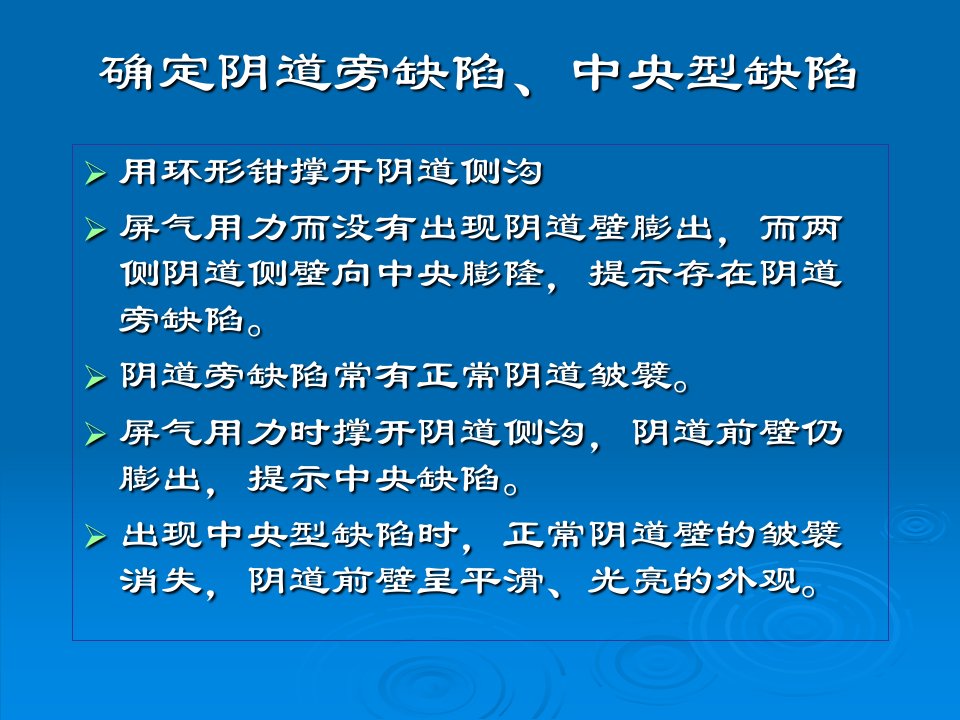 确定阴道旁缺陷、中央型缺陷

➢ 用环形钳撑开阴道侧沟

➢ 屏气用力而没有出现阴道壁膨出，而两侧阴道侧壁向中央膨隆，提示存在阴道旁缺陷。

➢ 阴道旁缺陷常有正常阴道皱襞。

➢ 屏气用力时撑开阴道侧沟，阴道前壁仍膨出，提示中央缺陷。

➢ 出现中央型缺陷时，正常阴道壁的皱襞消失，阴道前壁呈平滑、光亮的外观。